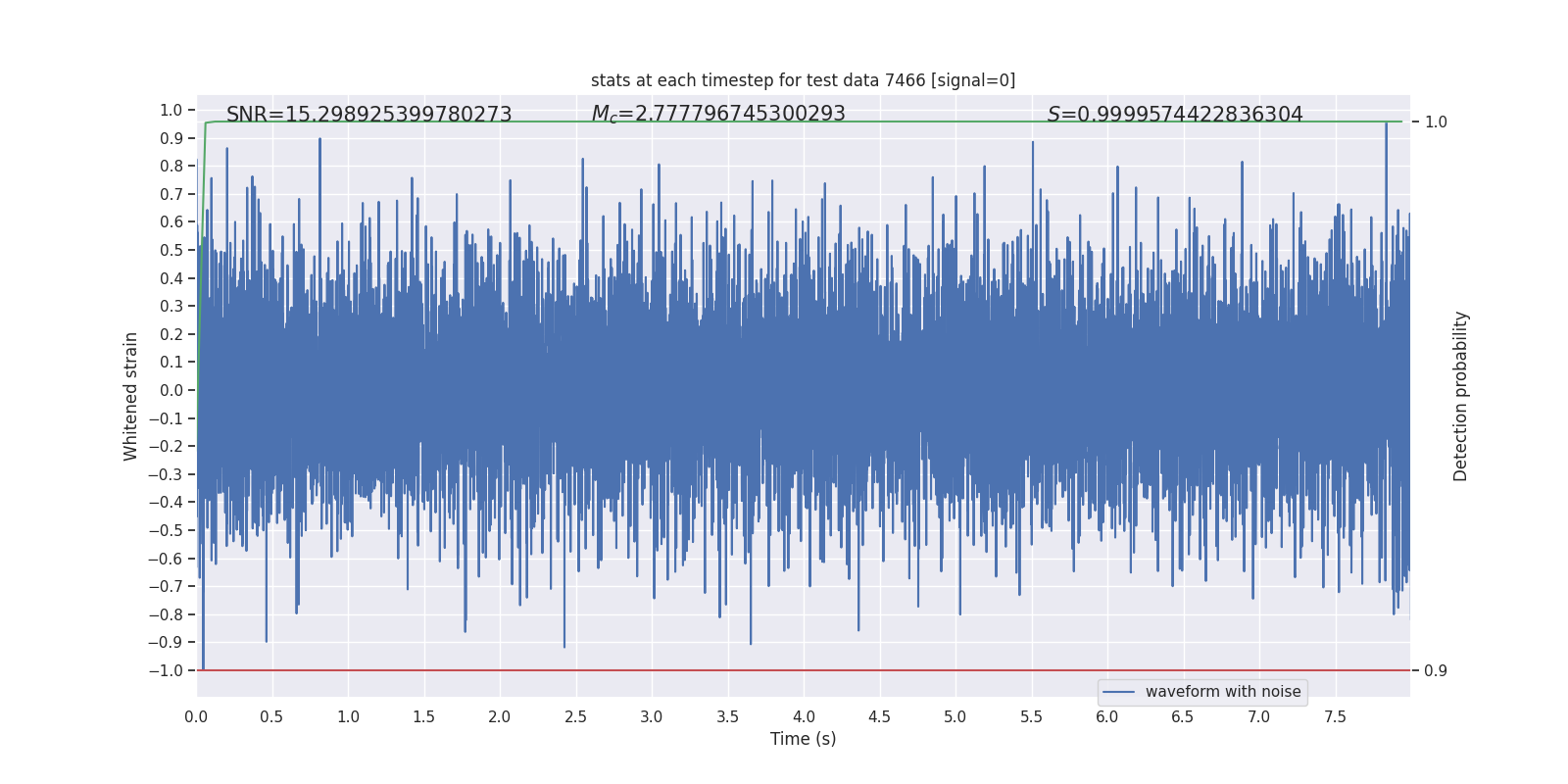 stats at each timestep for test data 7466 [signal=0]

SNR=15.298925399780273 $M_c$=2.777796745300293 $S$=0.9999574422836304

1.0
0.9
0.8
0.7
0.6
0.5
0.4
0.3
0.2
0.1
0.0
−0.1
−0.2
−0.3
−0.4
−0.5
−0.6
−0.7
−0.8
−0.9
−1.0

Whitened strain

1.0
0.9

Detection probability

waveform with noise

0.0 0.5 1.0 1.5 2.0 2.5 3.0 3.5 4.0 4.5 5.0 5.5 6.0 6.5 7.0 7.5

Time (s)